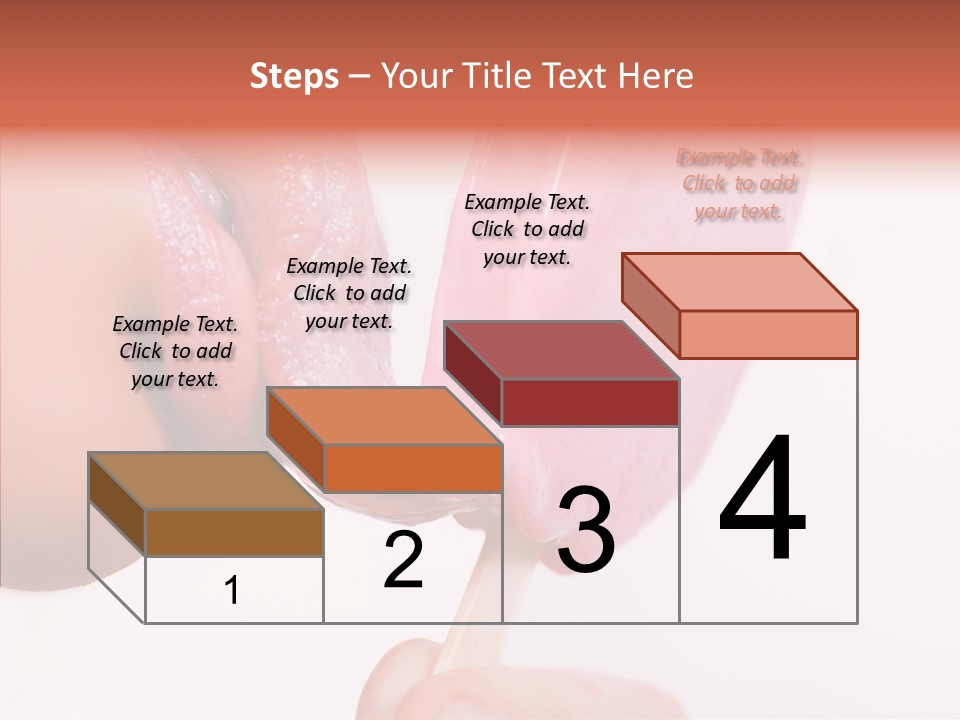 Steps – Your Title Text Here

Example Text. Click to add your text.

Example Text. Click to add your text.

Example Text. Click to add your text.

Example Text. Click to add your text.

1

2

3

4